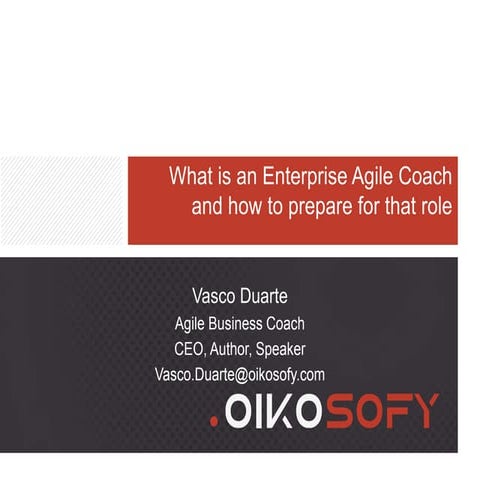 What is an Enterprise Agile Coach and how to prepare for that role

Vasco Duarte

Agile Business Coach

CEO, Author, Speaker

Vasco.Duarte@oikosofy.com

.OIKOSOFY